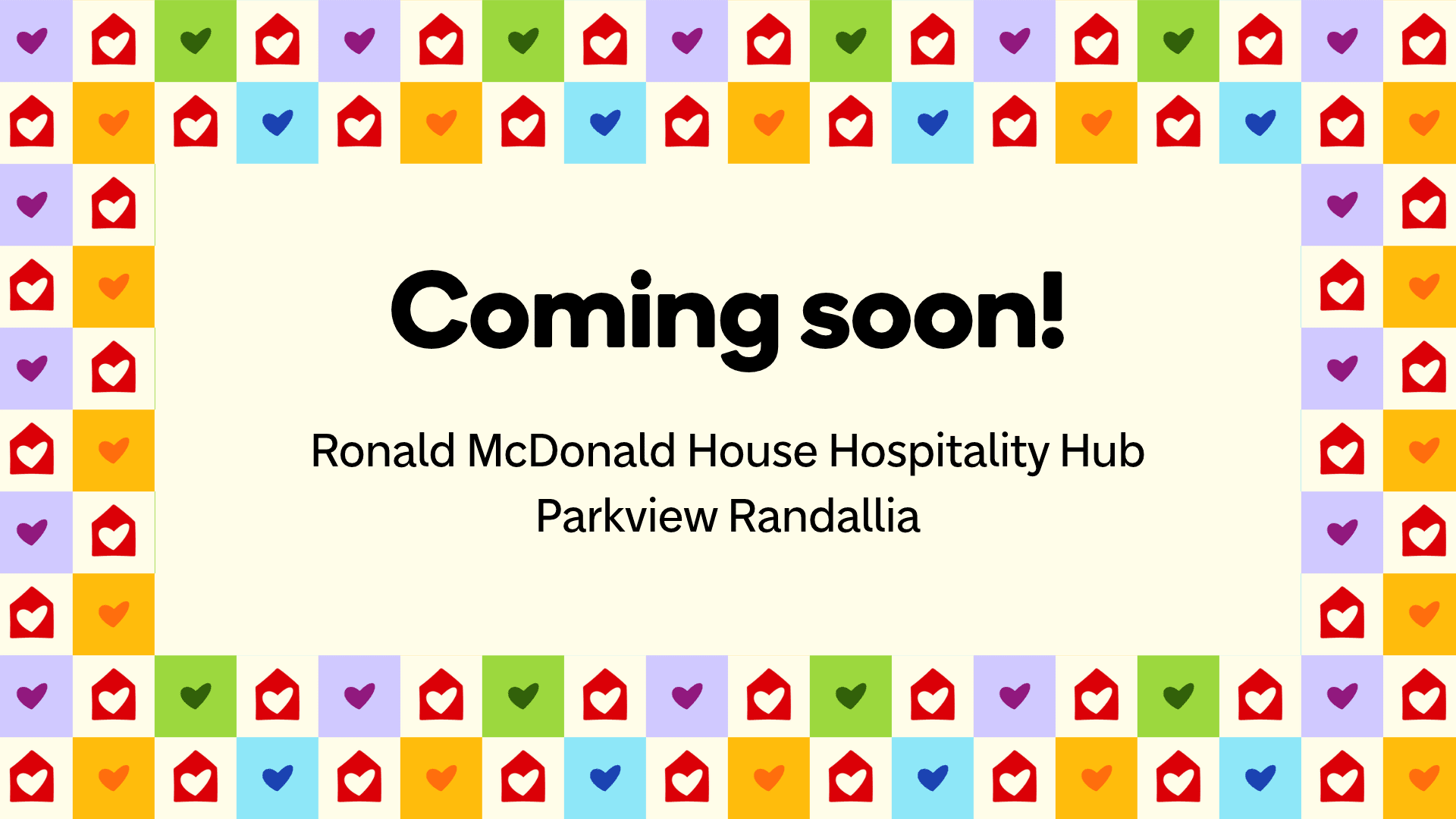 Coming soon!

Ronald McDonald House Hospitality Hub
Parkview Randallia